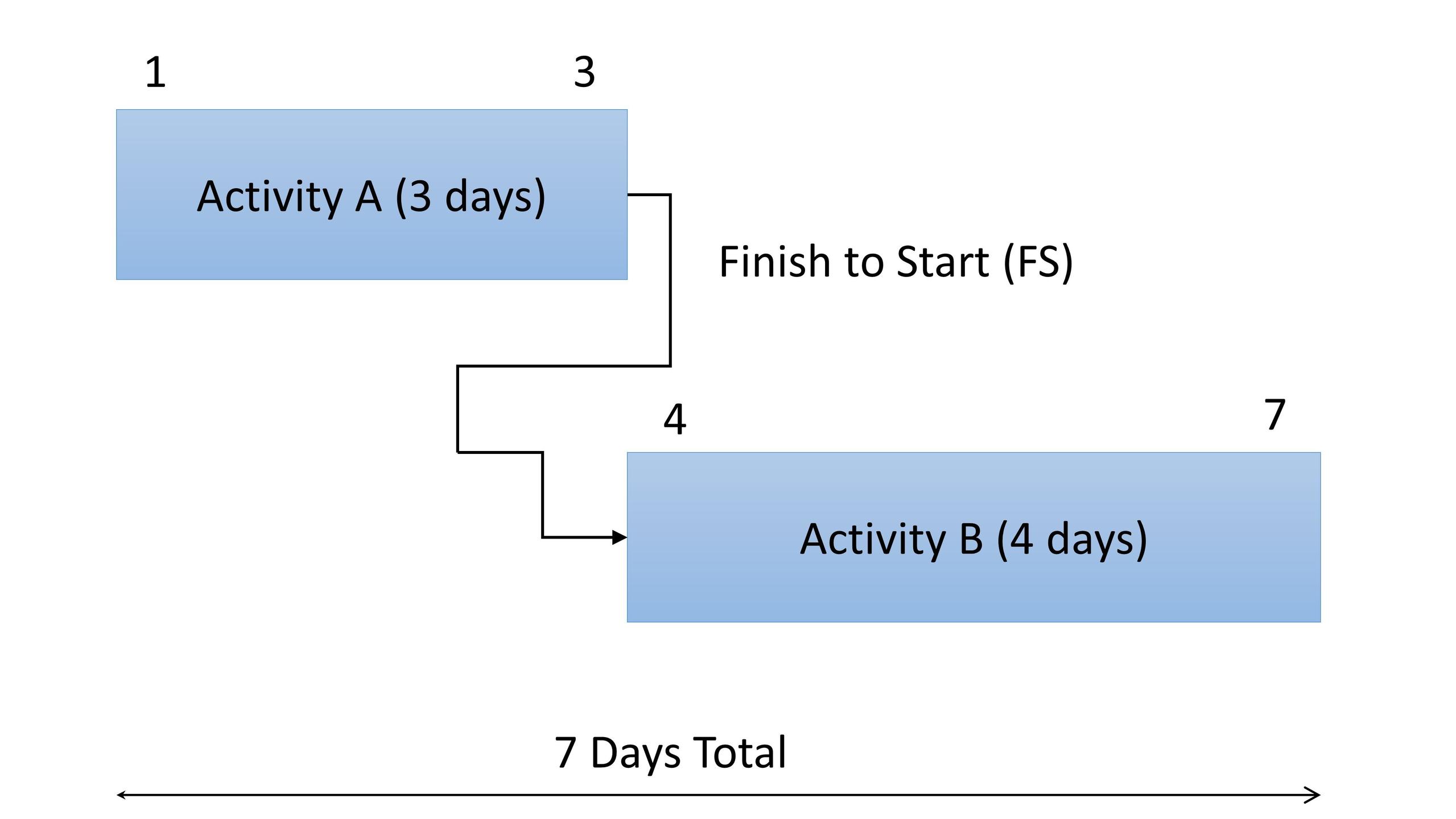 1
3
Activity A (3 days)
Finish to Start (FS)
4
7
Activity B (4 days)
7 Days Total